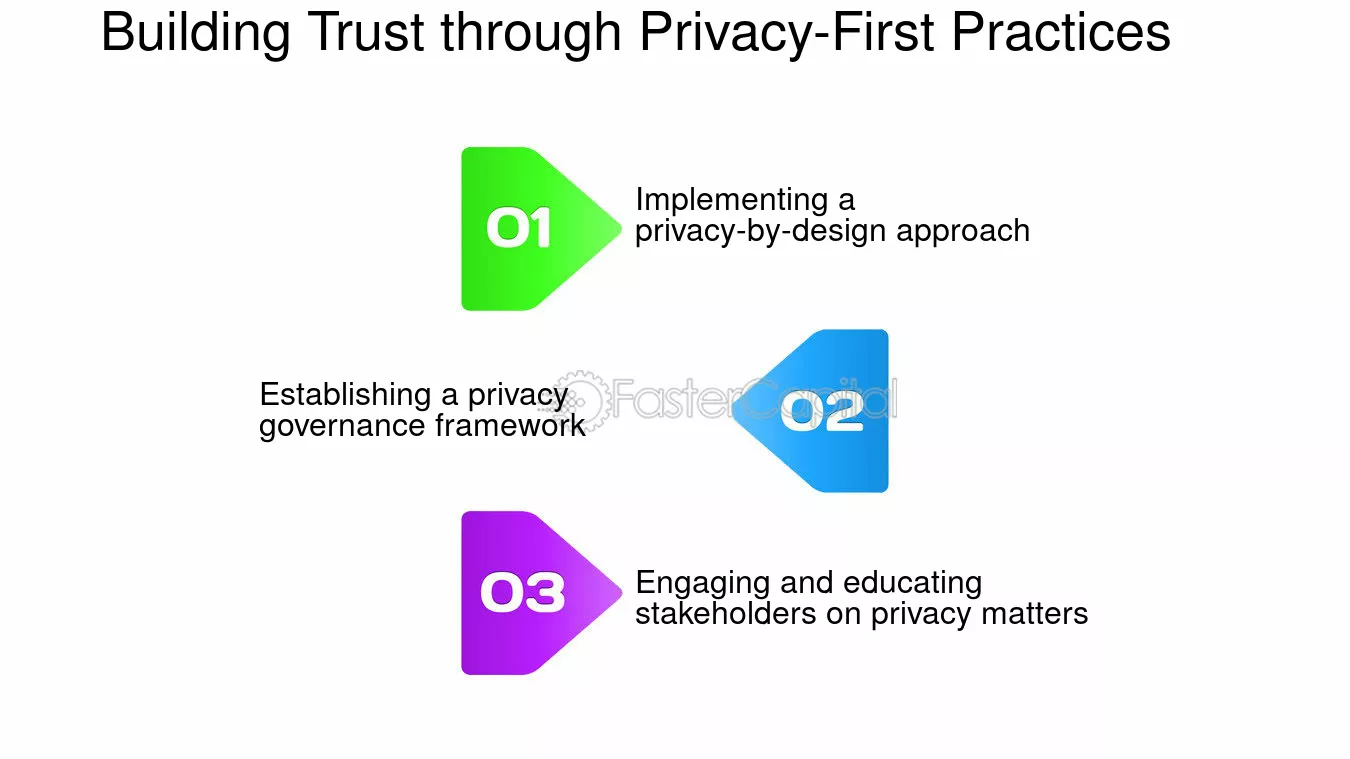 Building Trust through Privacy-First Practices

01

Implementing a privacy-by-design approach

Establishing a privacy governance framework

FasterCapital

02

03

Engaging and educating stakeholders on privacy matters